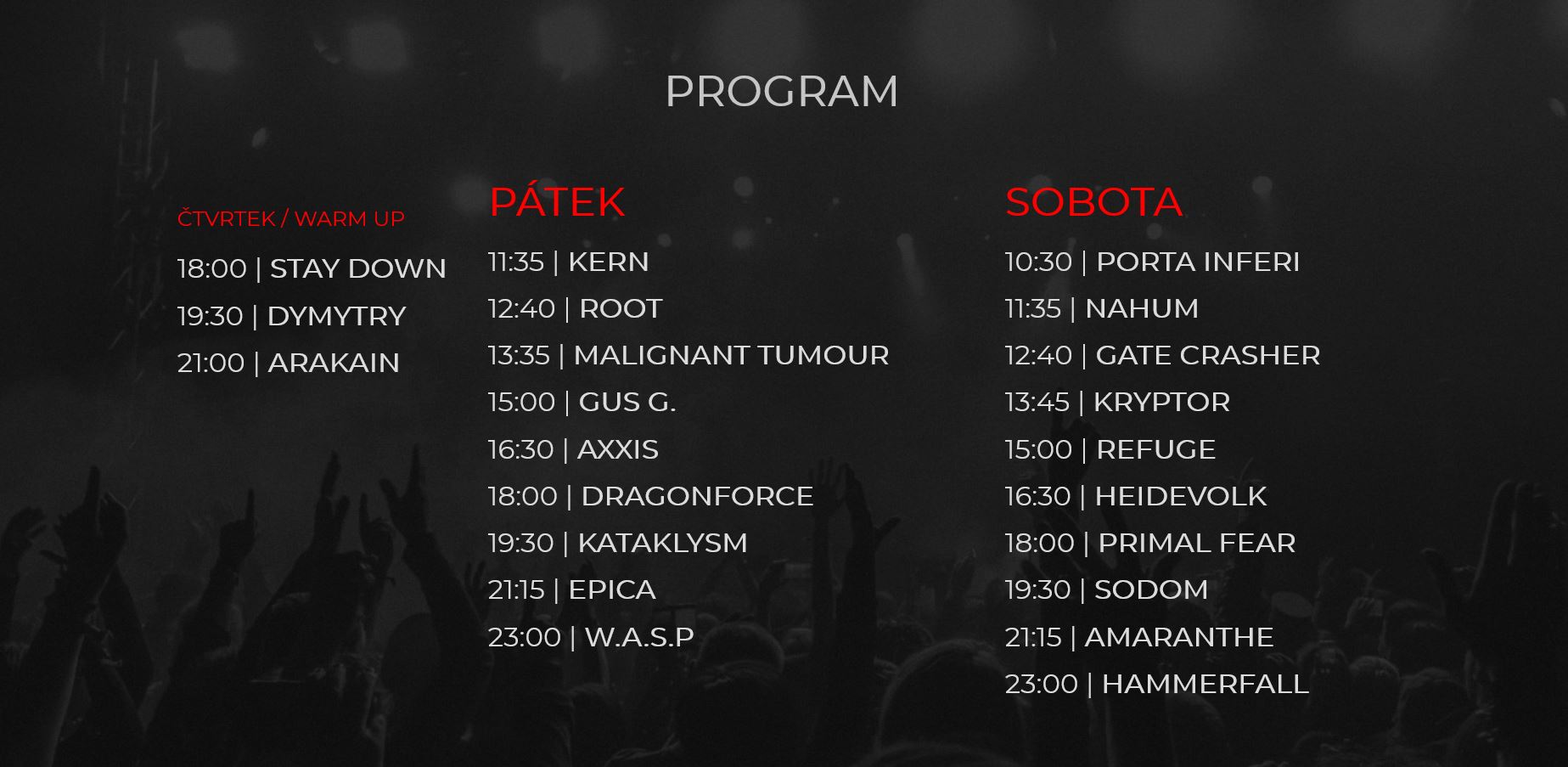 PROGRAM

ČTVRTEK / WARM UP

18:00 | STAY DOWN

19:30 | DYMYTRY

21:00 | ARAKAIN

PÁTEK

11:35 | KERN

12:40 | ROOT

13:35 | MALIGNANT TUMOUR

15:00 | GUS G.

16:30 | AXXIS

18:00 | DRAGONFORCE

19:30 | KATAKLYSM

21:15 | EPICA

23:00 | W.A.S.P

SOBOTA

10:30 | PORTA INFERI

11:35 | NAHUM

12:40 | GATE CRASHER

13:45 | KRYPTOR

15:00 | REFUGE

16:30 | HEIDEVOLK

18:00 | PRIMAL FEAR

19:30 | SODOM

21:15 | AMARANTHE

23:00 | HAMMERFALL